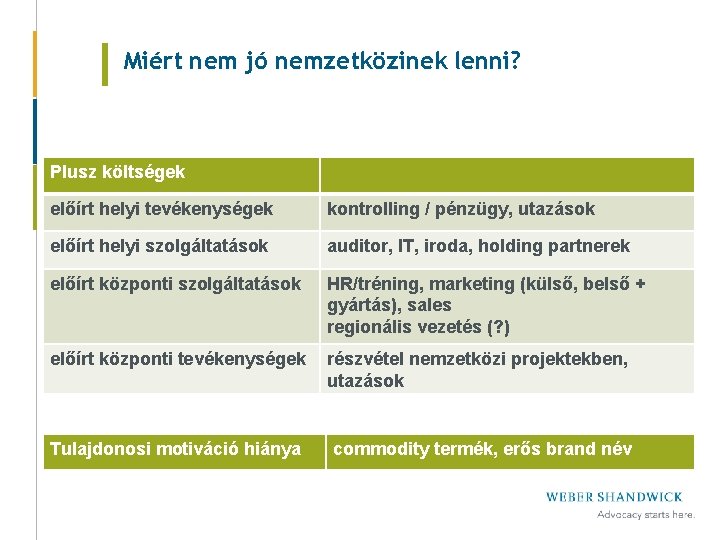 Miért nem jó nemzetközinek lenni?

| Plusz költségek | |
|---|---|
| előírt helyi tevékenységek | kontrolling / pénzügy, utazások |
| előírt helyi szolgáltatások | auditor, IT, iroda, holding partnerek |
| előírt központi szolgáltatások | HR/tréning, marketing (külső, belső + gyártás), sales regionális vezetés (?) |
| előírt központi tevékenységek | részvétel nemzetközi projektekben, utazások |

| Tulajdonosi motiváció hiánya | commodity termék, erős brand név |
|---|---|

WEBER SHANDWICK
Advocacy starts here.